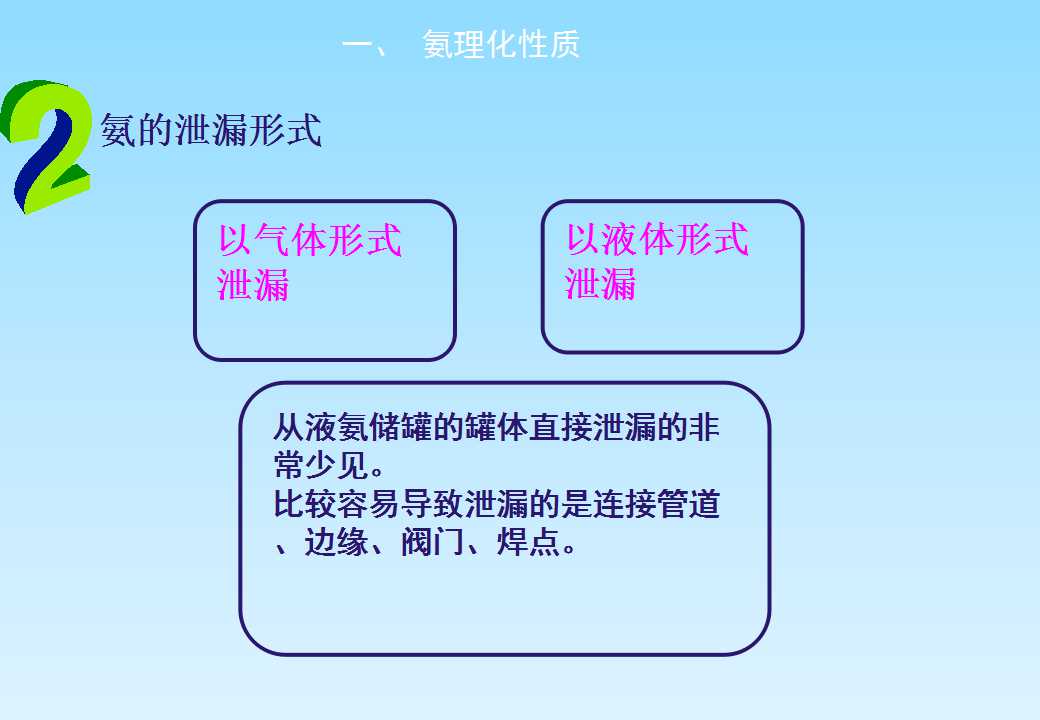 一、 氨理化性质

2

氨的泄漏形式

以气体形式泄漏

以液体形式泄漏

从液氨储罐的罐体直接泄漏的非常少见。
比较容易导致泄漏的是连接管道、边缘、阀门、焊点。